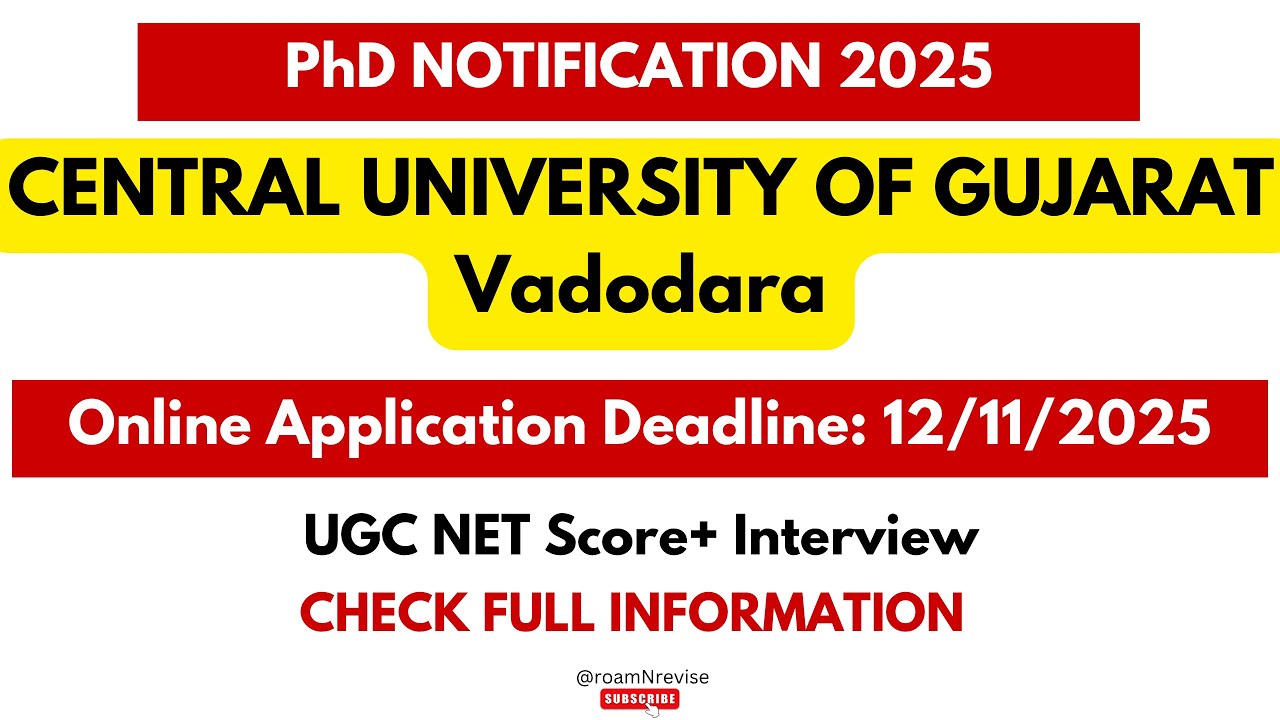 PhD NOTIFICATION 2025

CENTRAL UNIVERSITY OF GUJARAT
Vadodara

Online Application Deadline: 12/11/2025

UGC NET Score+ Interview

CHECK FULL INFORMATION

@roamNrevise
SUBSCRIBE